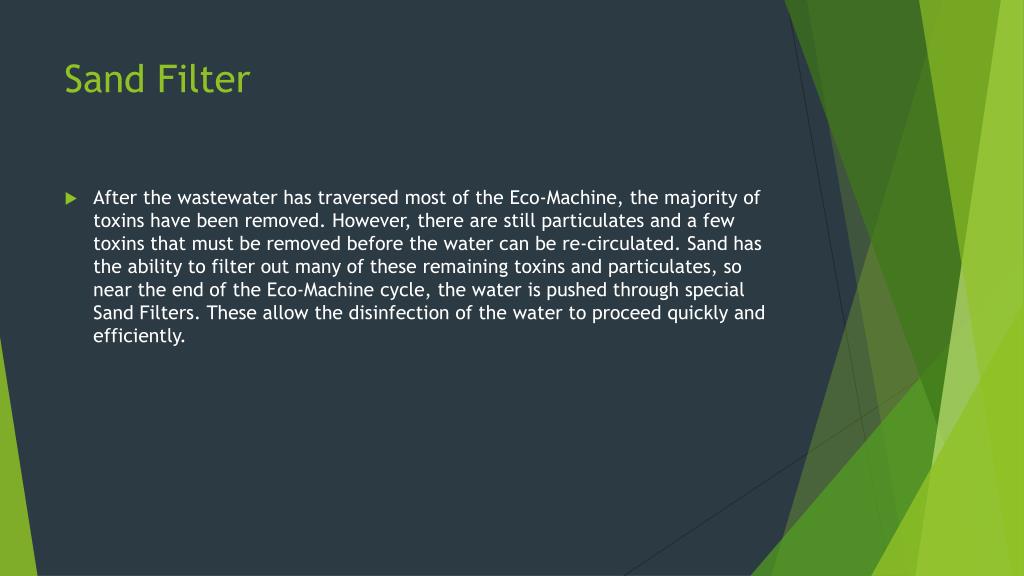 Sand Filter

After the wastewater has traversed most of the Eco-Machine, the majority of toxins have been removed. However, there are still particulates and a few toxins that must be removed before the water can be re-circulated. Sand has the ability to filter out many of these remaining toxins and particulates, so near the end of the Eco-Machine cycle, the water is pushed through special Sand Filters. These allow the disinfection of the water to proceed quickly and efficiently.